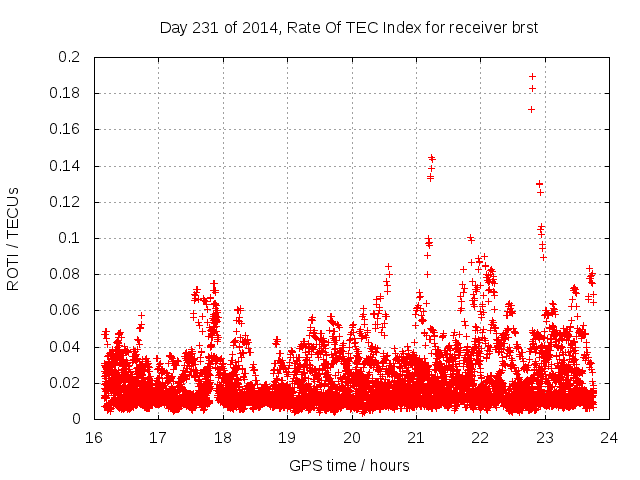 Day 231 of 2014, Rate Of TEC Index for receiver brst

ROTI / TECUs

0.2
0.18
0.16
0.14
0.12
0.1
0.08
0.06
0.04
0.02
0

16 17 18 19 20 21 22 23 24

GPS time / hours